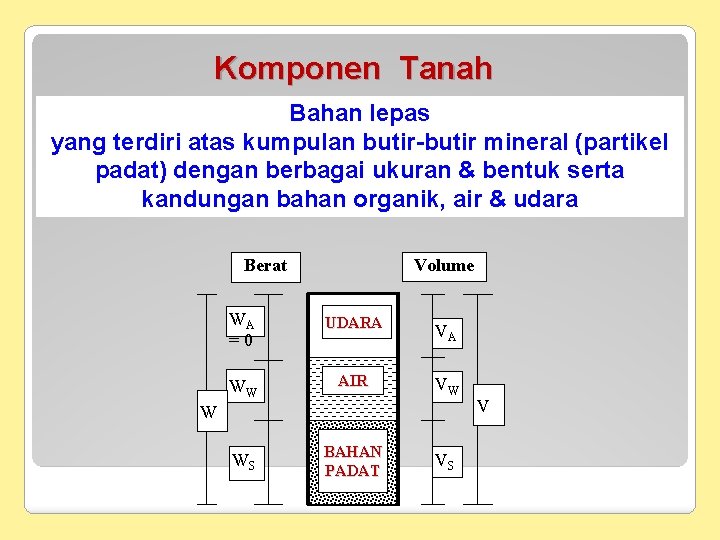 Komponen Tanah

Bahan lepas
yang terdiri atas kumpulan butir-butir mineral (partikel padat) dengan berbagai ukuran & bentuk serta kandungan bahan organik, air & udara

Berat

Volume

$W_A = 0$

UDARA

$V_A$

$W_W$

AIR

$V_W$

W

V

$W_S$

BAHAN PADAT

$V_S$